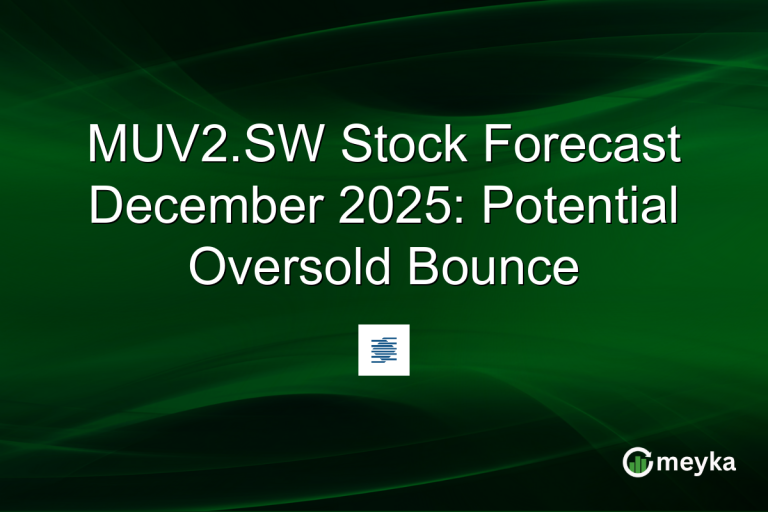 MUV2.SW Stock Forecast December 2025: Potential Oversold Bounce

meyka